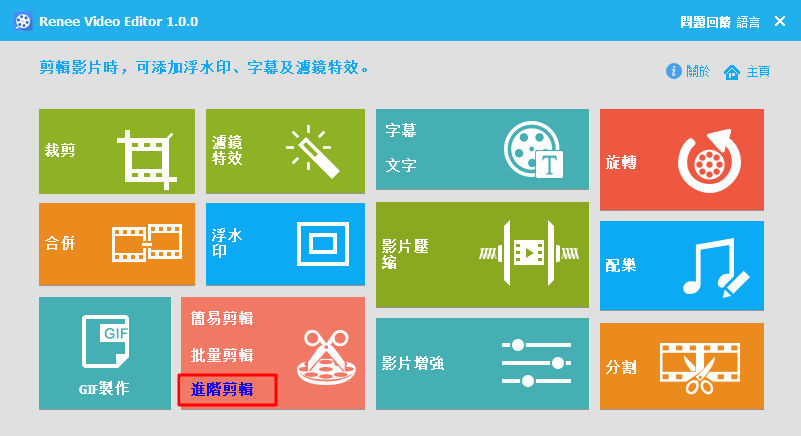 Renee Video Editor 1.0.0

問題回饋 語言 ✕

剪輯影片時，可添加浮水印、字幕及濾鏡特效。

關於 主頁

裁剪

濾鏡特效

字幕

文字

旋轉

合併

浮水印

影片壓縮

配樂

GIF

GIF製作

簡易剪輯

批量剪輯

進階剪輯

影片增強

分割